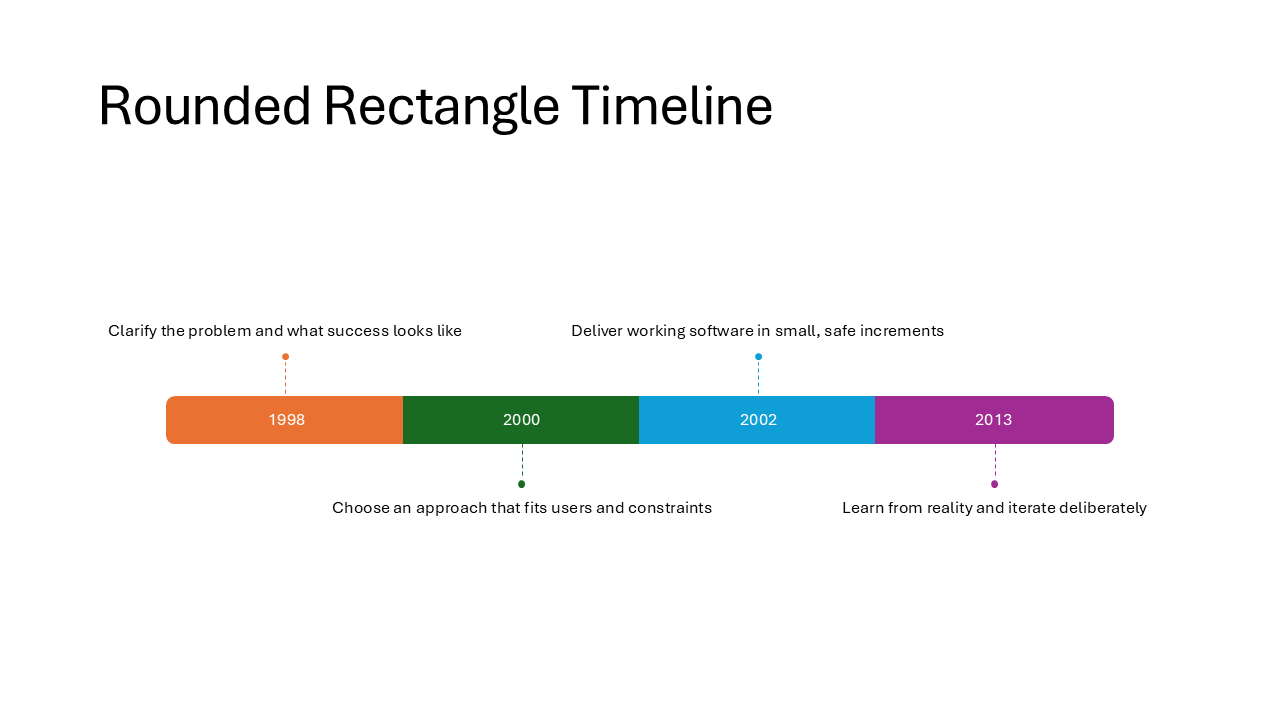 Rounded Rectangle Timeline

Clarify the problem and what success looks like

Deliver working software in small, safe increments

1998

2000

2002

2013

Choose an approach that fits users and constraints

Learn from reality and iterate deliberately